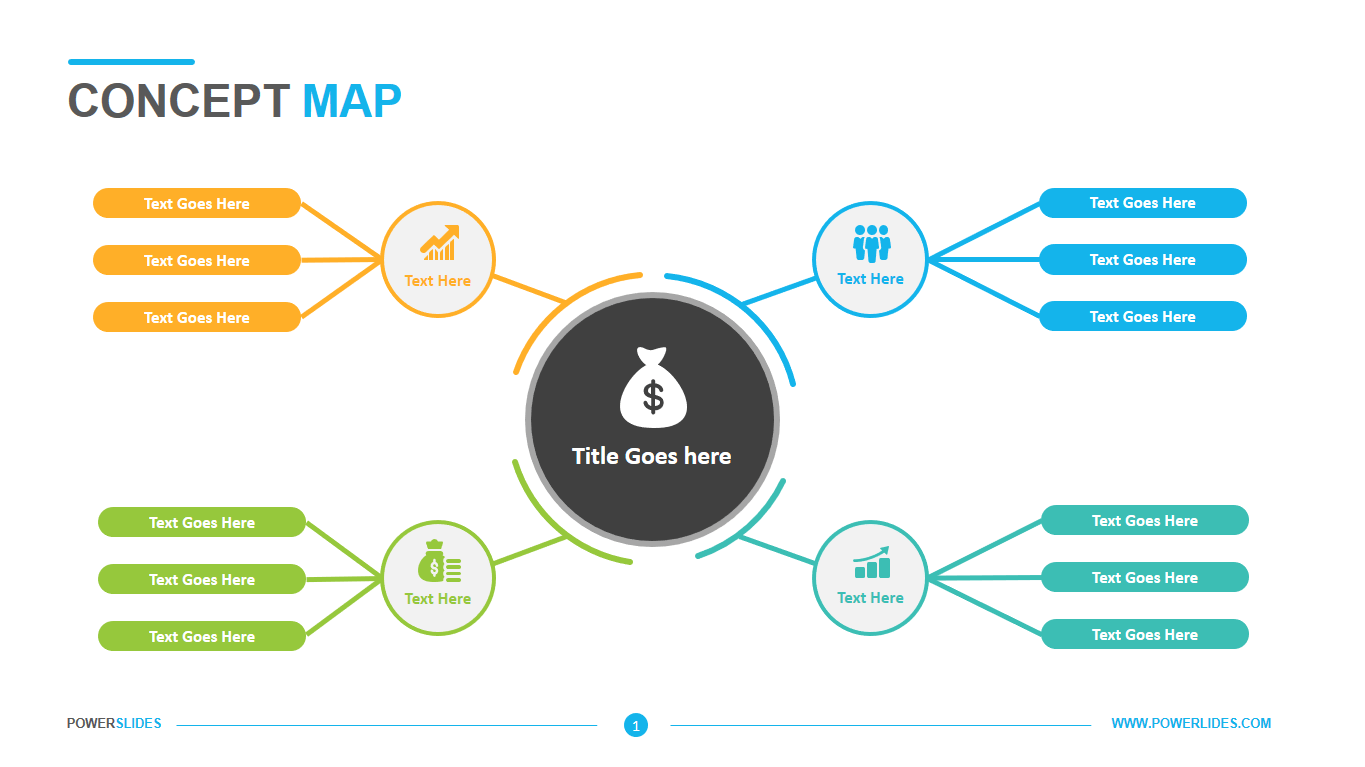 CONCEPT MAP

Text Goes Here
Text Goes Here
Text Goes Here

Text Here

Text Here

Text Goes Here
Text Goes Here
Text Goes Here

$

Title Goes here

Text Goes Here
Text Goes Here
Text Goes Here

Text Here

Text Here

Text Goes Here
Text Goes Here
Text Goes Here

POWERSLIDES

1

WWW.POWERLIDES.COM